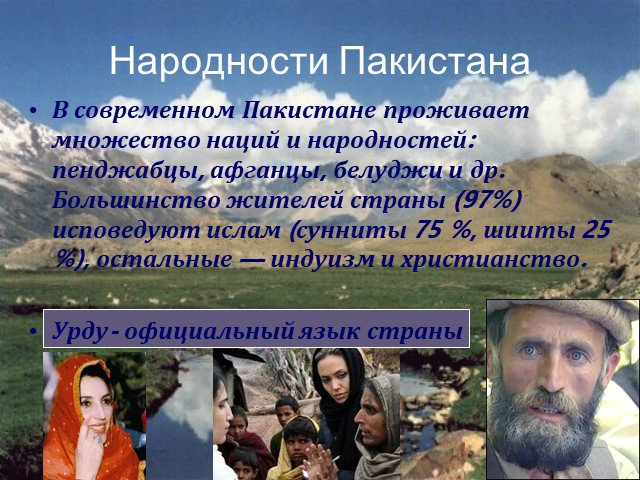 Народности Пакистана

• В современном Пакистане проживает множество наций и народностей: пенджабцы, афганцы, белуджи и др. Большинство жителей страны (97%) исповедуют ислам (сунниты 75 %, шииты 25 %), остальные — индуизм и христианство.

• Урду - официальный язык страны